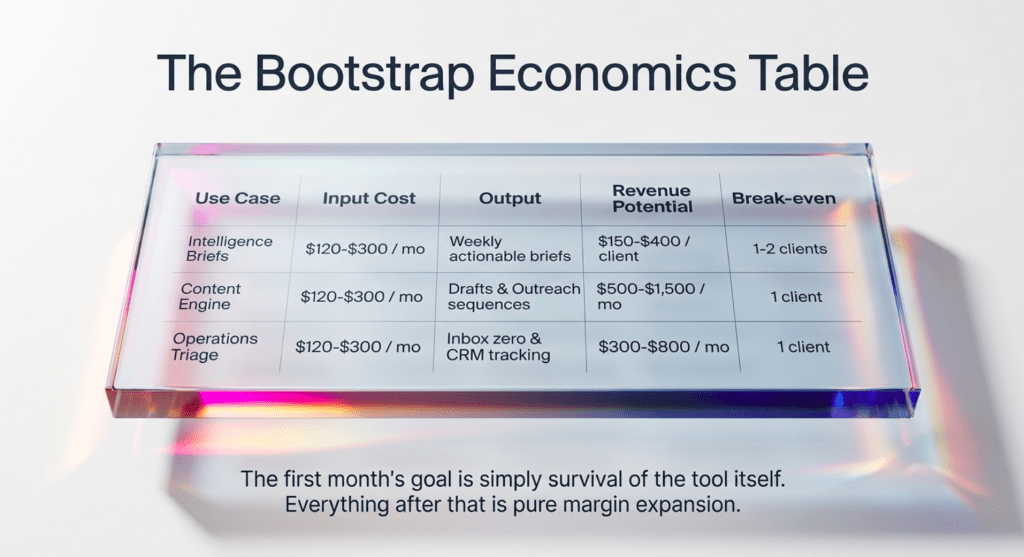 The Bootstrap Economics Table

| Use Case | Input Cost | Output | Revenue Potential | Break-even |
|---|---|---|---|---|
| Intelligence Briefs | \$120-\$300 / mo | Weekly actionable briefs | \$150-\$400 / client | 1-2 clients |
| Content Engine | \$120-\$300 / mo | Drafts & Outreach sequences | \$500-\$1,500 / mo | 1 client |
| Operations Triage | \$120-\$300 / mo | Inbox zero & CRM tracking | \$300-\$800 / mo | 1 client |

The first month's goal is simply survival of the tool itself. Everything after that is pure margin expansion.